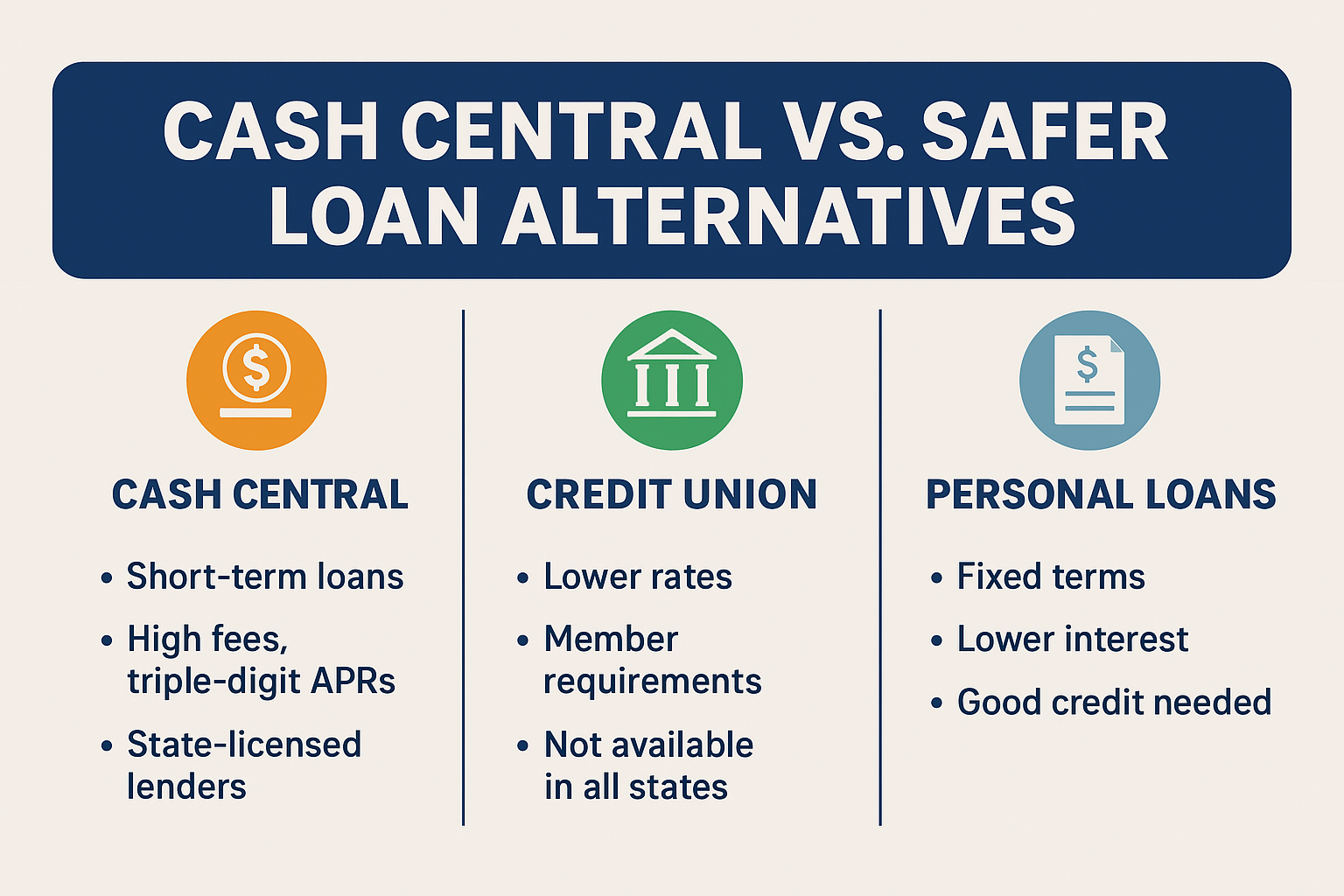 CASH CENTRAL VS. SAFER LOAN ALTERNATIVES

$

CASH CENTRAL

• Short-term loans
• High fees, triple-digit APRs
• State-licensed lenders

CREDIT UNION

• Lower rates
• Member requirements
• Not available in all states

$

PERSONAL LOANS

• Fixed terms
• Lower interest
• Good credit needed